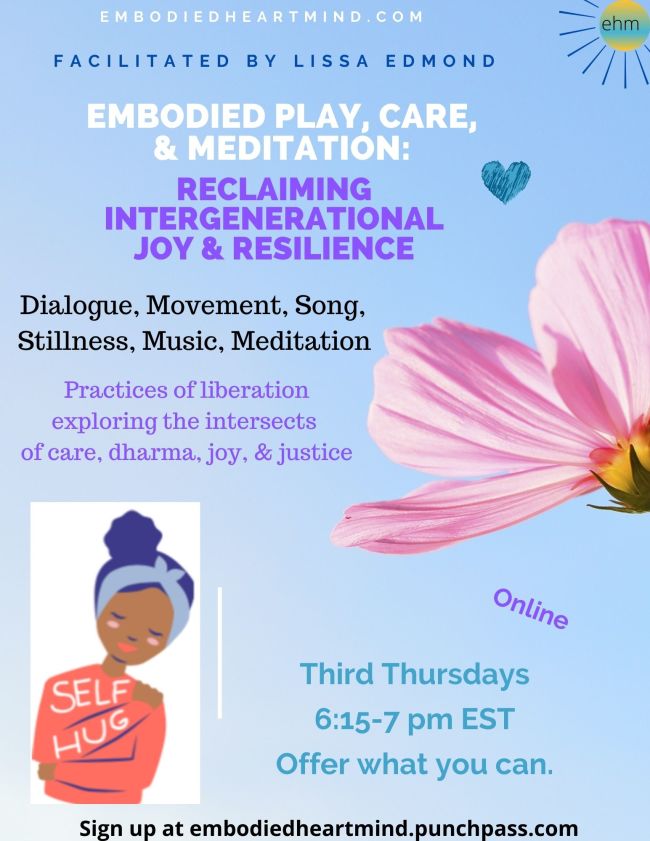 EMBODIEDHEARTMIND.COM

ehm

FACILITATED BY LISSA EDMOND

EMBODIED PLAY, CARE, & MEDITATION:

RECLAIMING INTERGENERATIONAL JOY & RESILIENCE

Dialogue, Movement, Song, Stillness, Music, Meditation

Practices of liberation exploring the intersects of care, dharma, joy, & justice

SELF HUG

Online

Third Thursdays
6:15-7 pm EST
Offer what you can.

Sign up at embodiedheartmind.punchpass.com